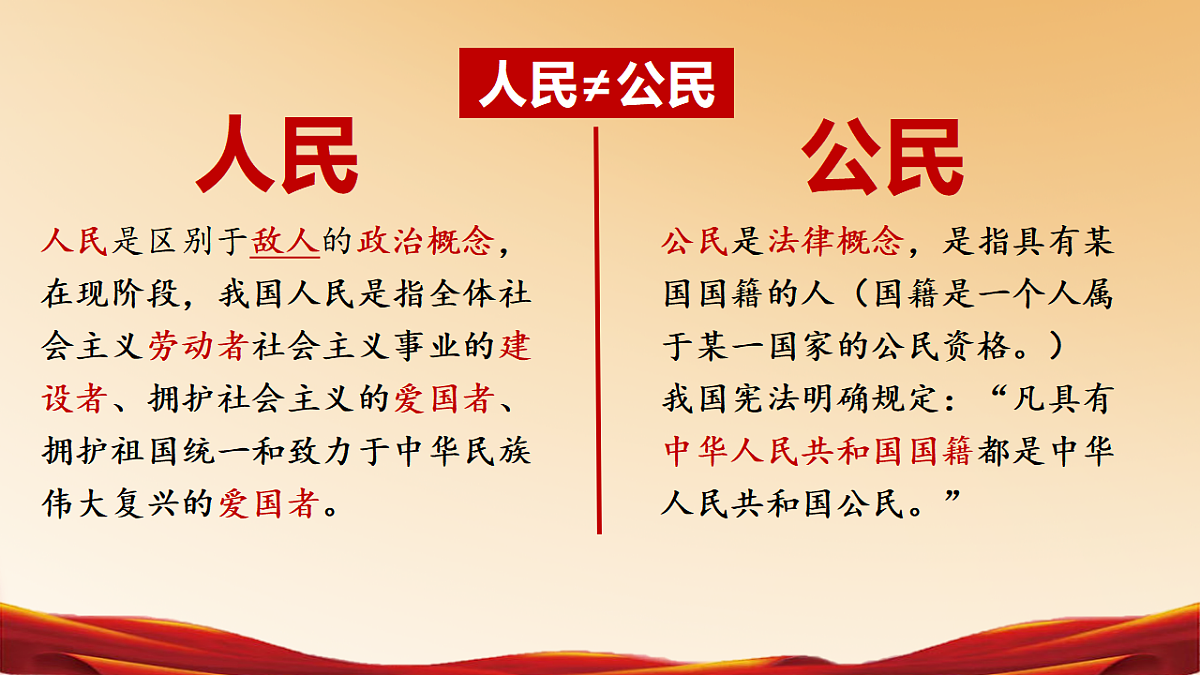 人民≠公民

人民

人民是区别于敌人的政治概念，在现阶段，我国人民是指全体社会主义劳动者社会主义事业的建设者、拥护社会主义的爱国者、拥护祖国统一和致力于中华民族伟大复兴的爱国者。

公民

公民是法律概念，是指具有某国国籍的人（国籍是一个人属于某一国家的公民资格。）

我国宪法明确规定：“凡具有中华人民共和国国籍都是中华人民共和国公民。”